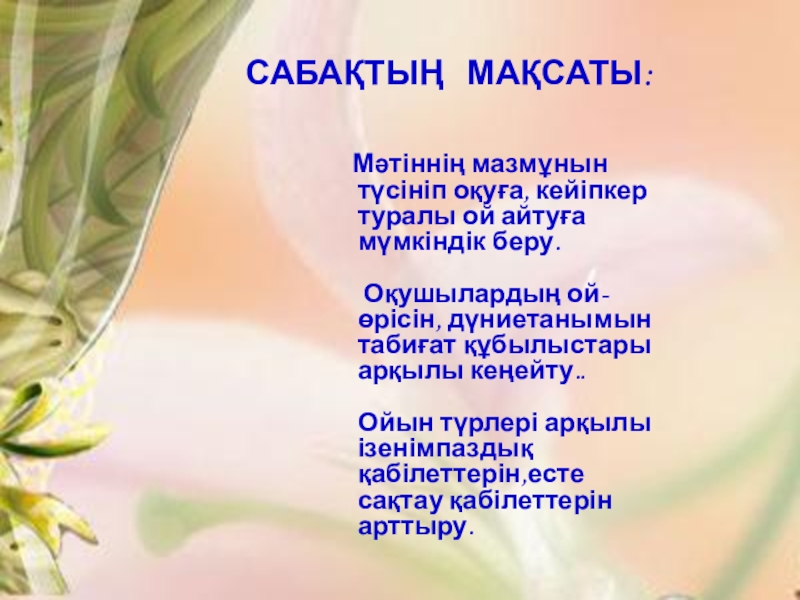 САБАҚТЫҢ МАҚСАТЫ:

Мәтіннің мазмұнын түсініп оқуға, кейіпкер туралы ой айтуға мүмкіндік беру.

Оқушылардың ой-өрісін, дүниетанымын табиғат құбылыстары арқылы кеңейту..

Ойын түрлері арқылы ізенімпаздық қабілеттерін,есте сақтау қабілеттерін арттыру.